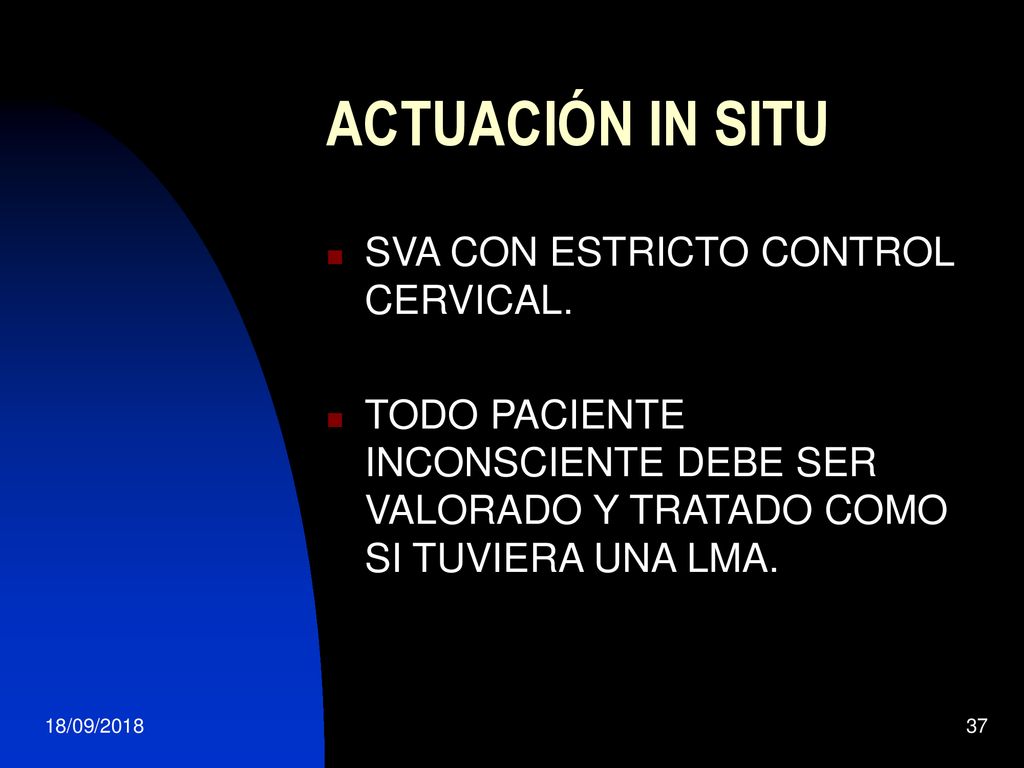 ACTUACIÓN IN SITU

SVA CON ESTRICTO CONTROL CERVICAL.

TODO PACIENTE INCONSCIENTE DEBE SER VALORADO Y TRATADO COMO SI TUVIERA UNA LMA.

18/09/2018

37